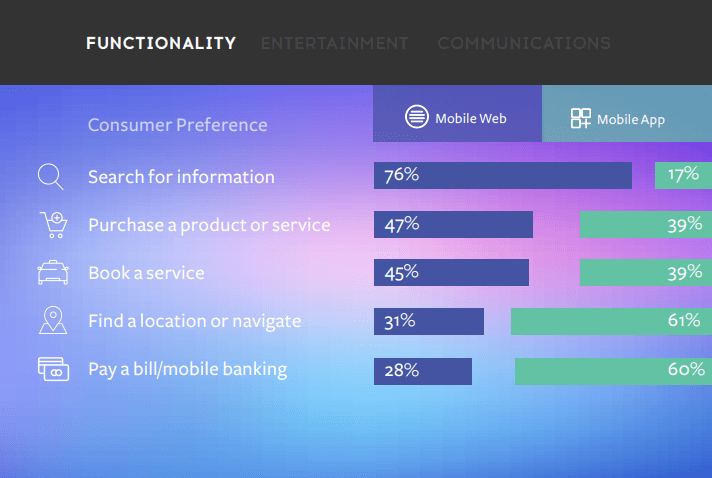 FUNCTIONALITY ENTERTAINMENT COMMUNICATIONS

| Consumer Preference | Mobile Web | Mobile App |
|---|---|---|
| Search for information | 76% | 17% |
| Purchase a product or service | 47% | 39% |
| Book a service | 45% | 39% |
| Find a location or navigate | 31% | 61% |
| Pay a bill/mobile banking | 28% | 60% |